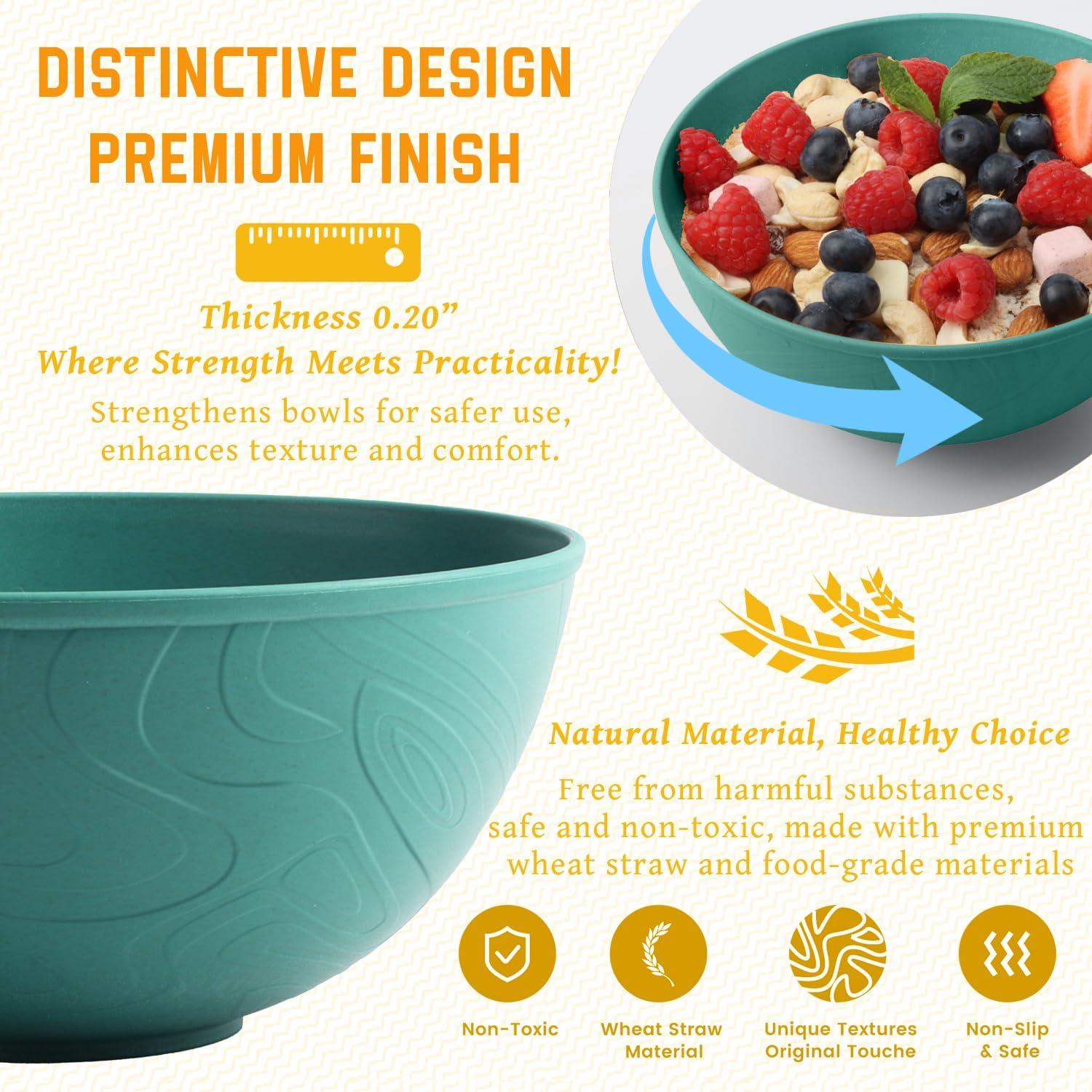 DISTINCTIVE DESIGN
PREMIUM FINISH

Thickness 0.20”
Where Strength Meets Practicality!
Strengthens bowls for safer use, enhances texture and comfort.

Natural Material, Healthy Choice
Free from harmful substances, safe and non-toxic, made with premium wheat straw and food-grade materials

Non-Toxic

Wheat Straw Material

Unique Textures Original Touche

Non-Slip & Safe